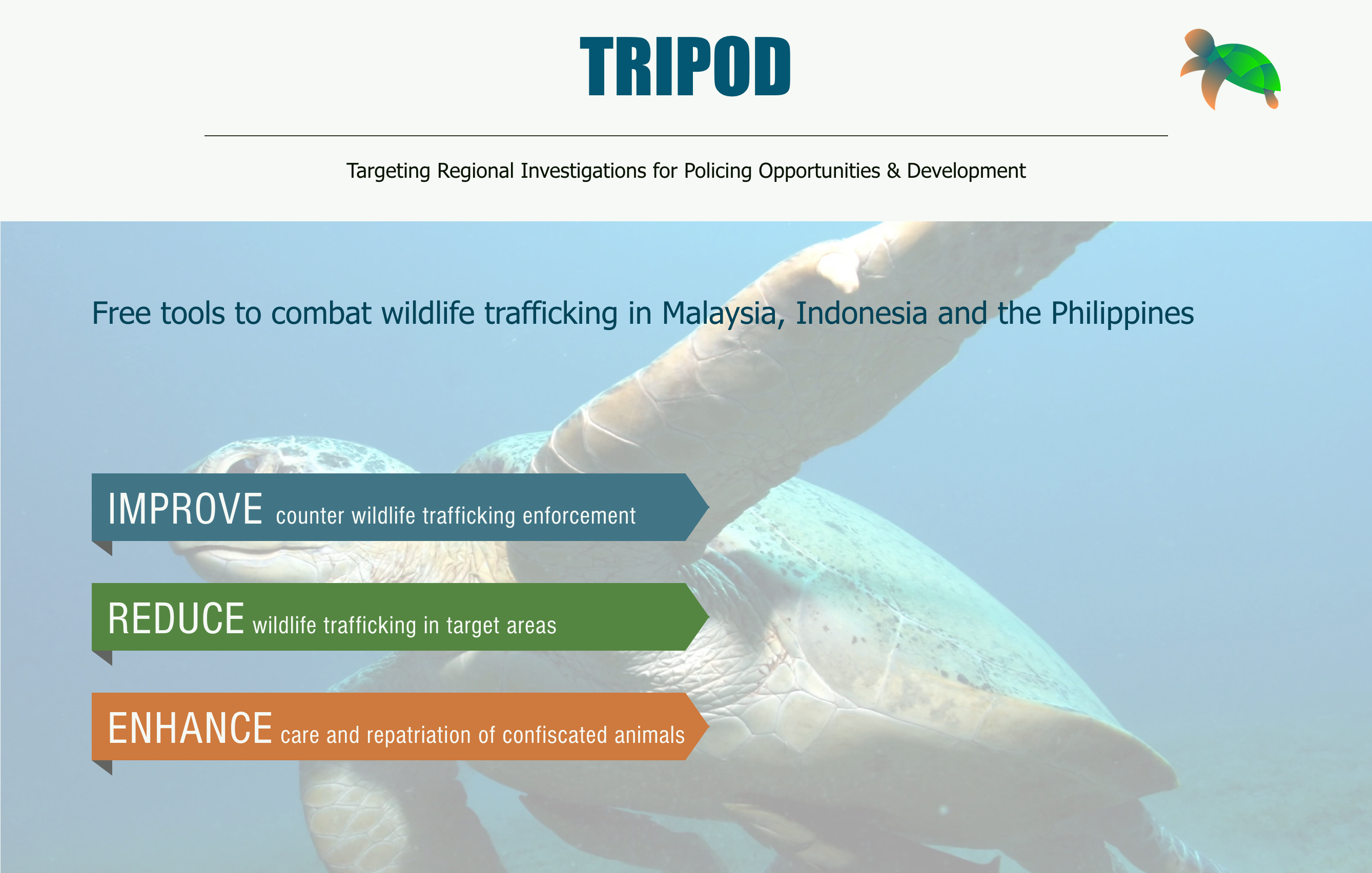 TRIPOD

Targeting Regional Investigations for Policing Opportunities & Development

Free tools to combat wildlife trafficking in Malaysia, Indonesia and the Philippines

IMPROVE counter wildlife trafficking enforcement

REDUCE wildlife trafficking in target areas

ENHANCE care and repatriation of confiscated animals